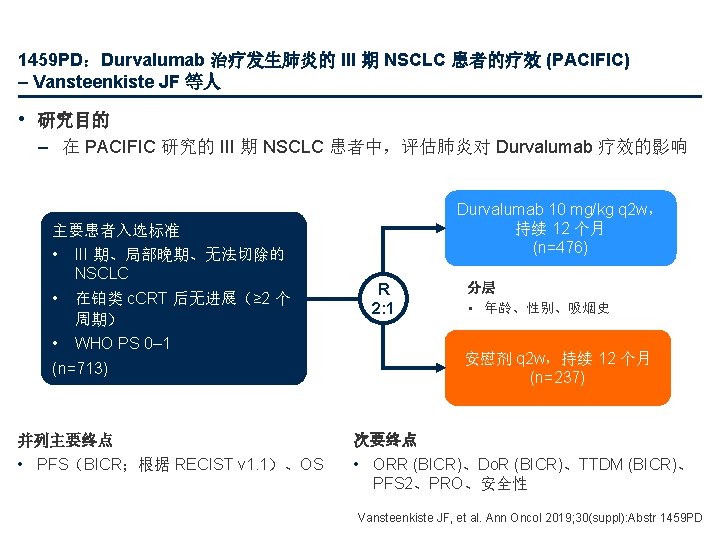 1459PD：Durvalumab 治疗发生肺炎的 III 期 NSCLC 患者的疗效 (PACIFIC) – Vansteenkiste JF 等人

• 研究目的
– 在 PACIFIC 研究的 III 期 NSCLC 患者中，评估肺炎对 Durvalumab 疗效的影响

主要患者入选标准
• III 期、局部晚期、无法切除的 NSCLC
• 在铂类 cCRT 后无进展（≥2 个周期）
• WHO PS 0–1
(n=713)

R
2:1

Durvalumab 10 mg/kg q2w，持续 12 个月
(n=476)

分层
• 年龄、性别、吸烟史

安慰剂 q2w，持续 12 个月
(n=237)

并列主要终点
• PFS（BICR；根据 RECIST v1.1）、OS

次要终点
• ORR (BICR)、DoR (BICR)、TTDM (BICR)、PFS2、PRO、安全性

Vansteenkiste JF, et al. Ann Oncol 2019;30(suppl):Abstr 1459PD